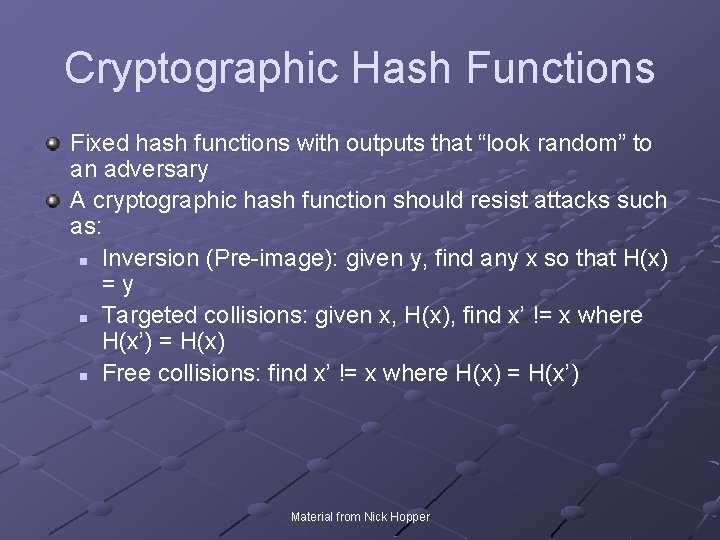 Cryptographic Hash Functions

Fixed hash functions with outputs that “look random” to an adversary

A cryptographic hash function should resist attacks such as:

Inversion (Pre-image): given y, find any x so that H(x) = y

Targeted collisions: given x, H(x), find x’ != x where H(x’) = H(x)

Free collisions: find x’ != x where H(x) = H(x’)

Material from Nick Hopper